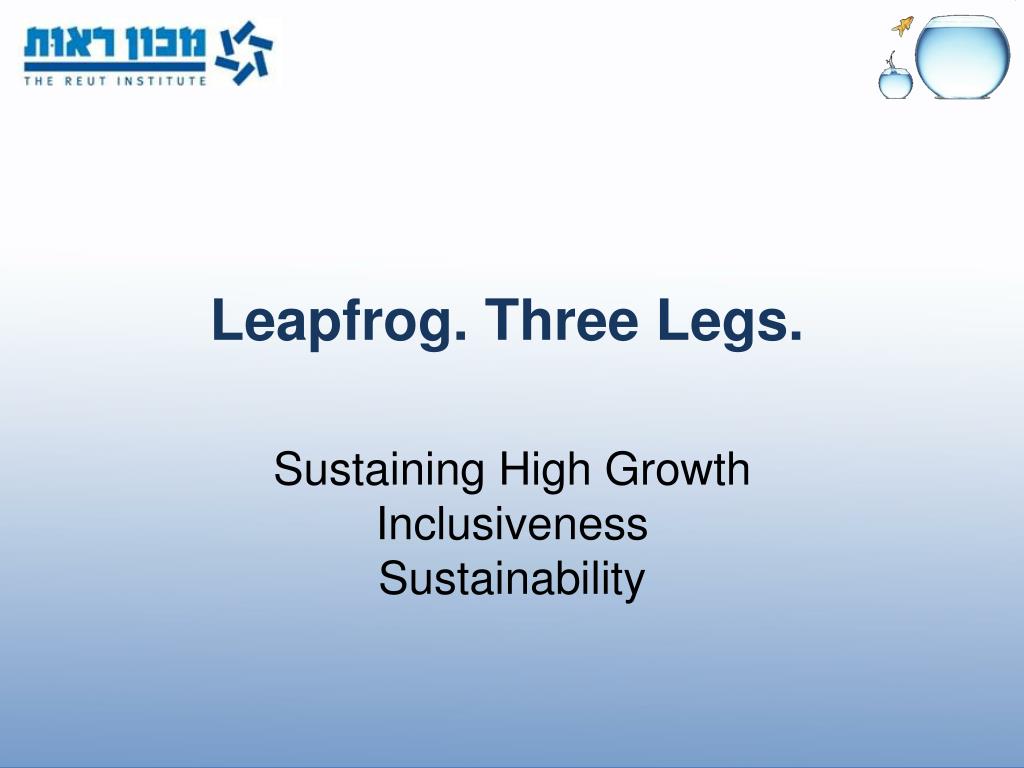 מכון ראות
THE REUT INSTITUTE

Leapfrog. Three Legs.

Sustaining High Growth
Inclusiveness
Sustainability